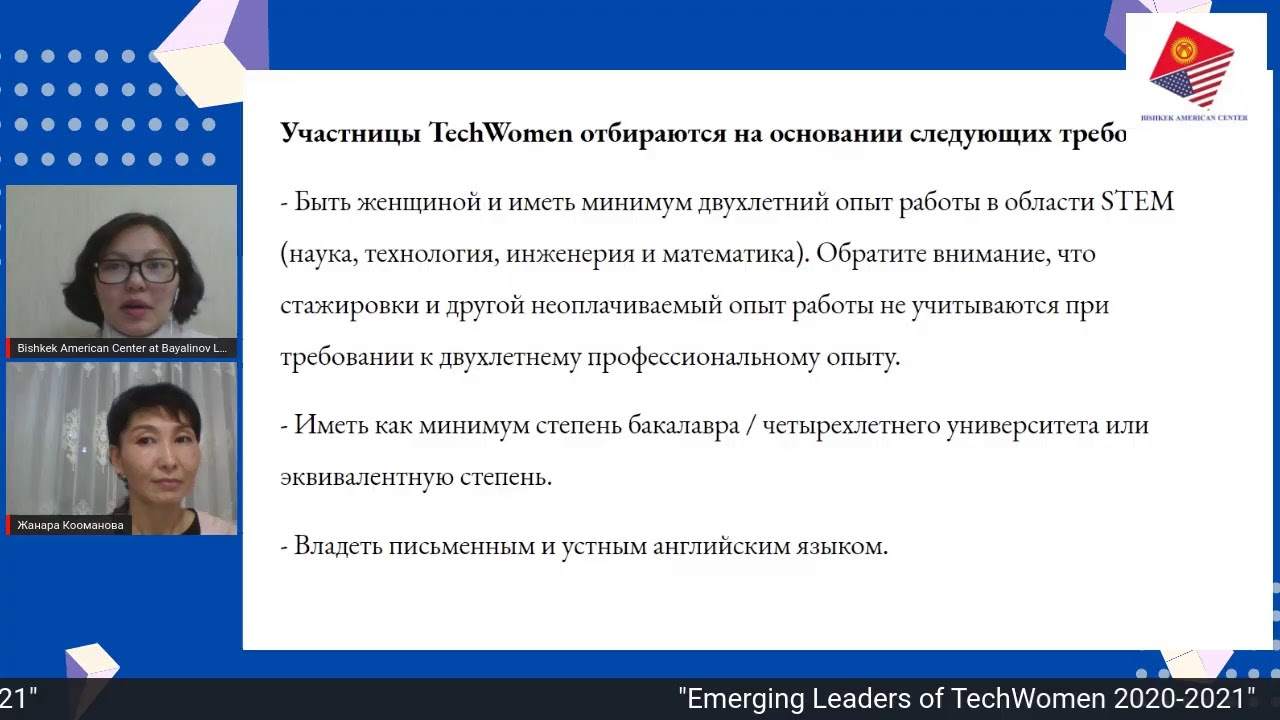 BISHKEK AMERICAN CENTER

Участницы TechWomen отбираются на основании следующих требо

- Быть женщиной и иметь минимум двухлетний опыт работы в области STEM (наука, технология, инженерия и математика). Обратите внимание, что стажировки и другой неоплачиваемый опыт работы не учитываются при требовании к двухлетнему профессиональному опыту.

- Иметь как минимум степень бакалавра / четырехлетнего университета или эквивалентную степень.

- Владеть письменным и устным английским языком.

Bishkek American Center at Bayalinov L...

Жанара Кооманова

21"

"Emerging Leaders of TechWomen 2020-2021"